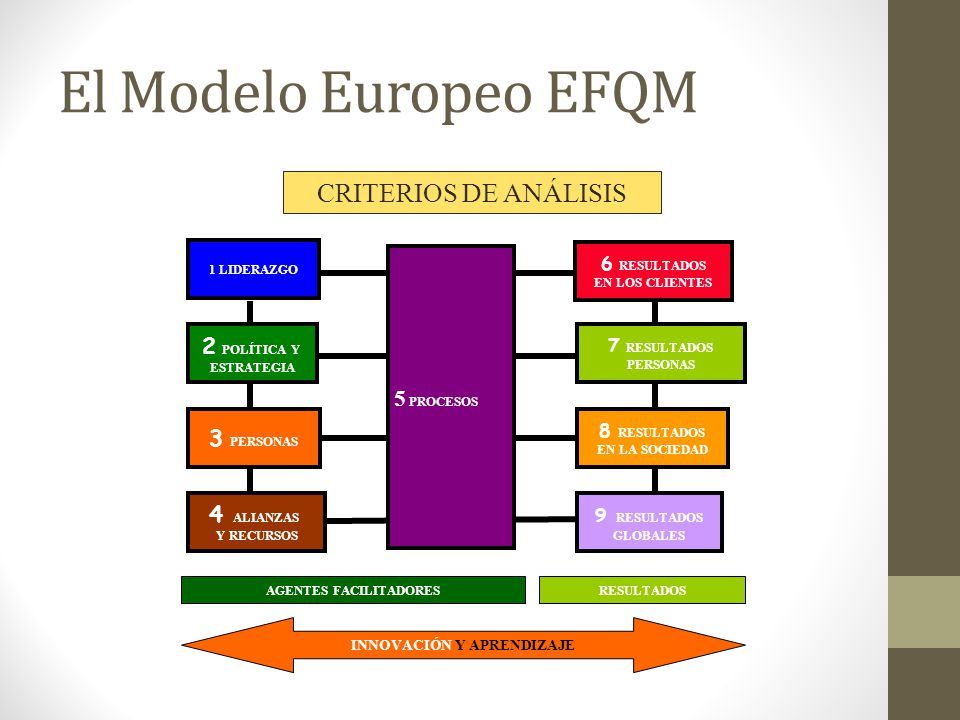 El Modelo Europeo EFQM

CRITERIOS DE ANÁLISIS

1 LIDERAZGO

2 POLÍTICA Y ESTRATEGIA

3 PERSONAS

4 ALIANZAS Y RECURSOS

5 PROCESOS

6 RESULTADOS EN LOS CLIENTES

7 RESULTADOS PERSONAS

8 RESULTADOS EN LA SOCIEDAD

9 RESULTADOS GLOBALES

AGENTES FACILITADORES

RESULTADOS

INNOVACIÓN Y APRENDIZAJE